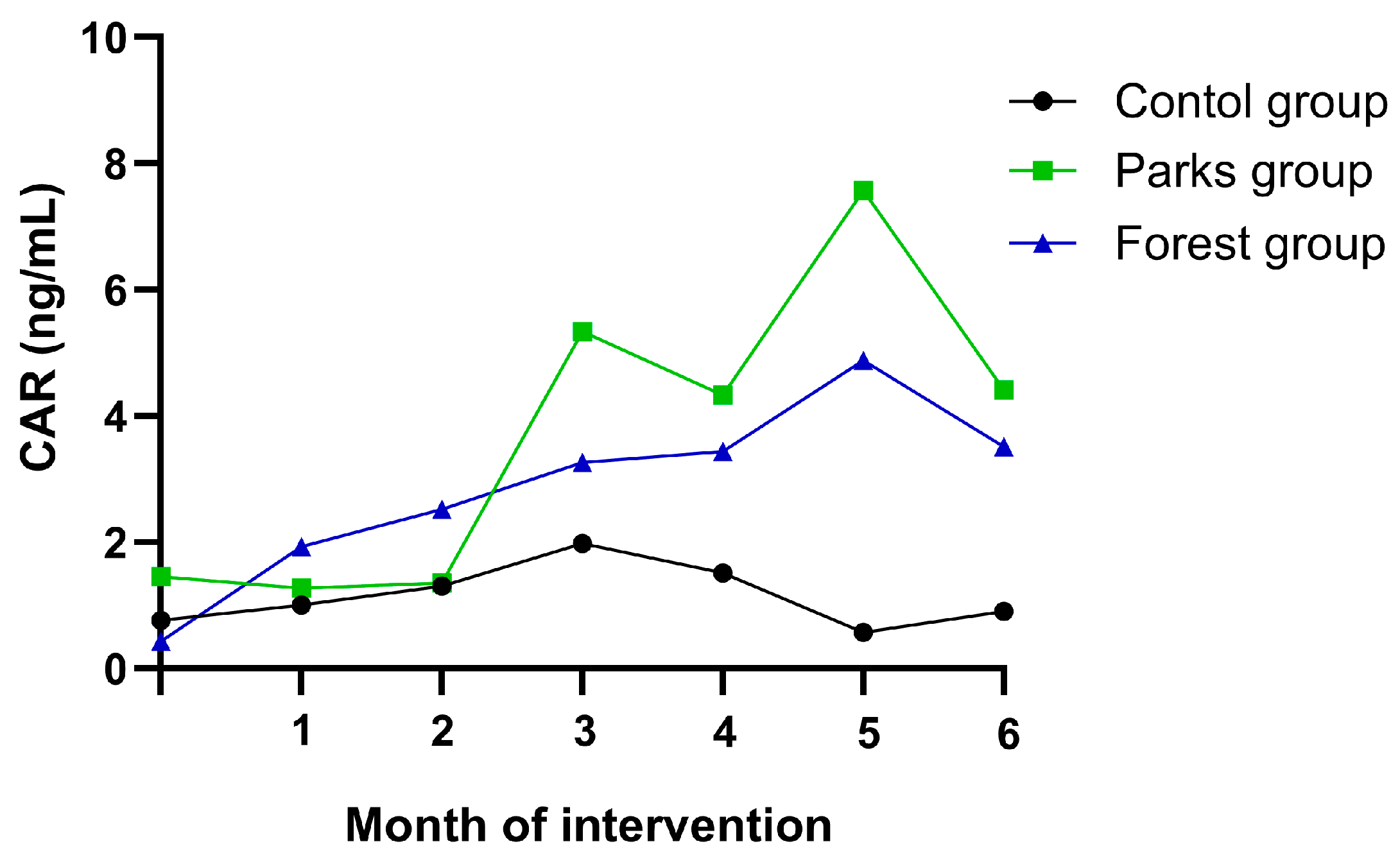 CAR (ng/mL)

10
8
6
4
2
0

1
2
3
4
5
6

Month of intervention

Contol group
Parks group
Forest group